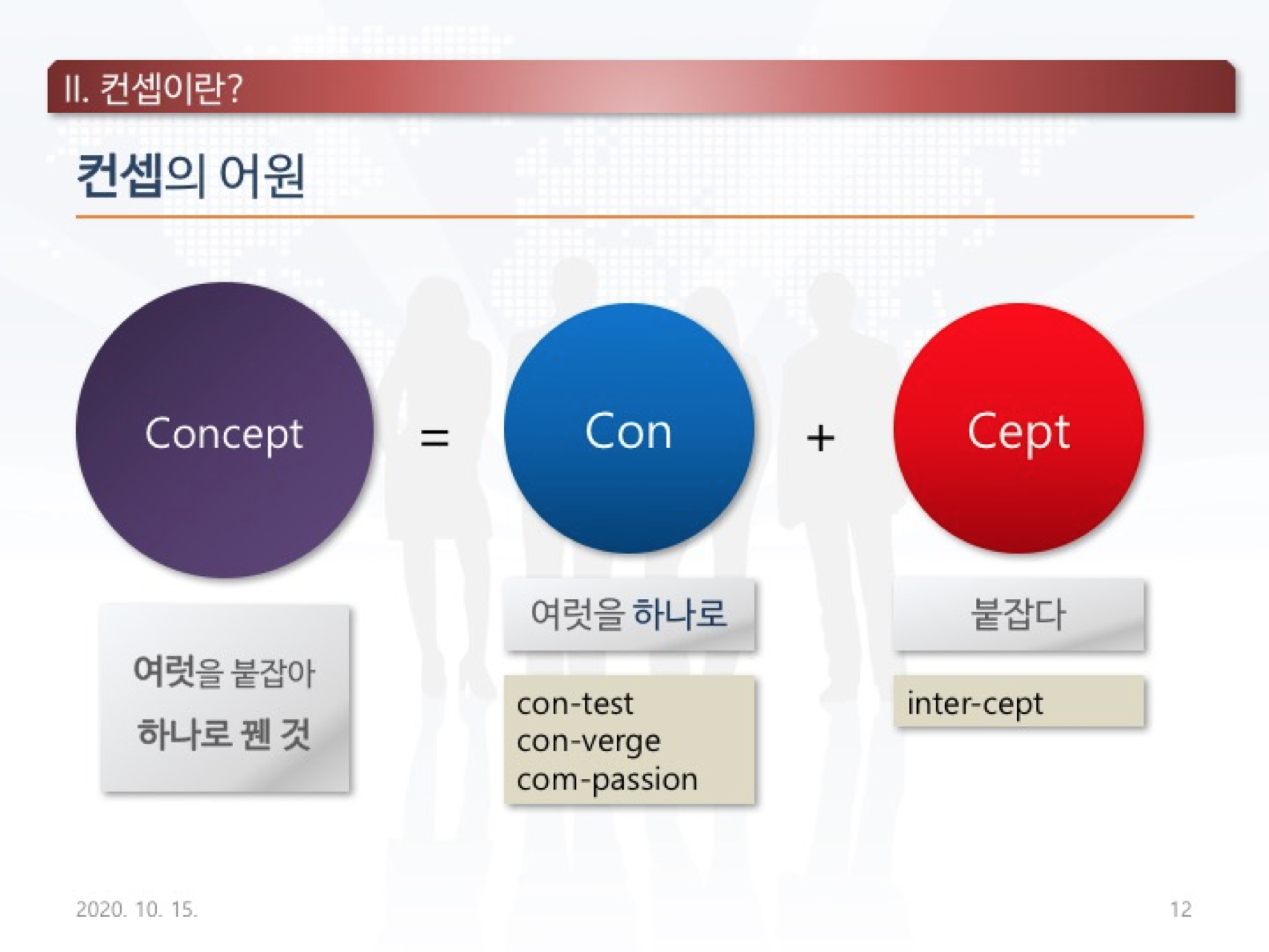 II. 컨셉이란?

컨셉의 어원

Concept = Con + Cept

여럿을 붙잡아 하나로 꿴 것

여럿을 하나로

con-test
con-verge
com-passion

붙잡다

inter-cept

2020. 10. 15.

12